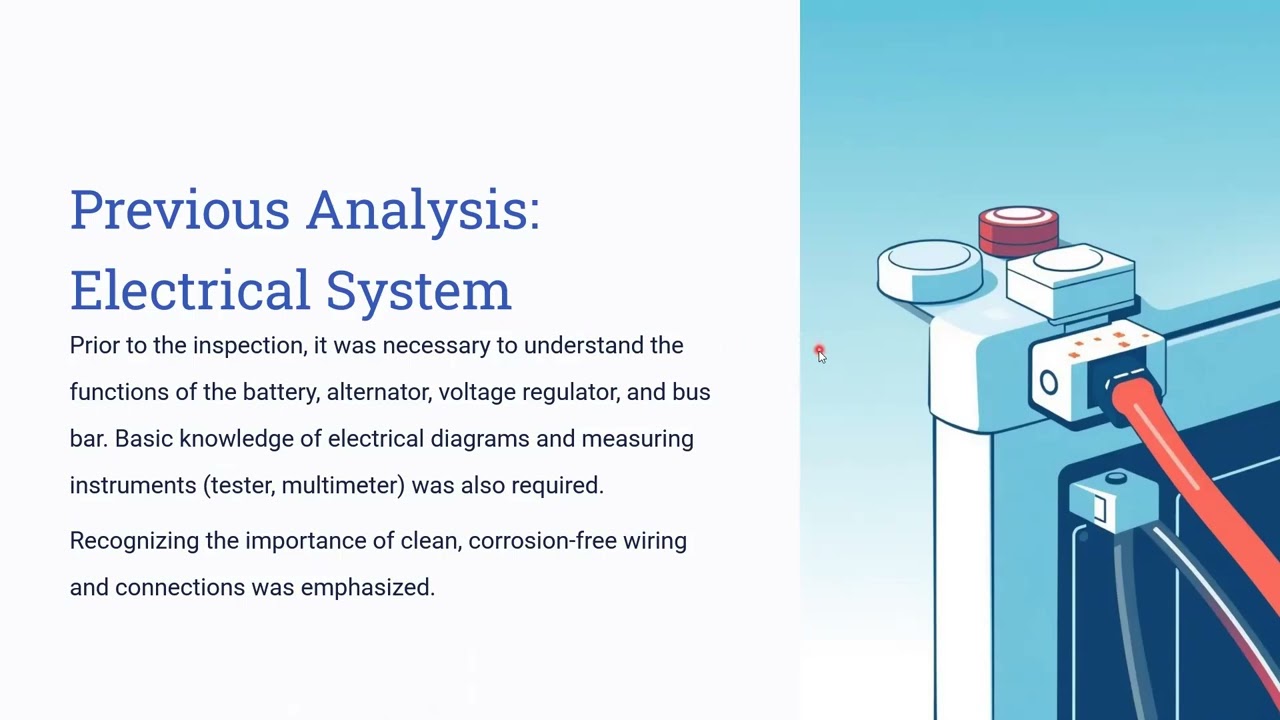 Previous Analysis: Electrical System

Prior to the inspection, it was necessary to understand the functions of the battery, alternator, voltage regulator, and bus bar. Basic knowledge of electrical diagrams and measuring instruments (tester, multimeter) was also required.

Recognizing the importance of clean, corrosion-free wiring and connections was emphasized.